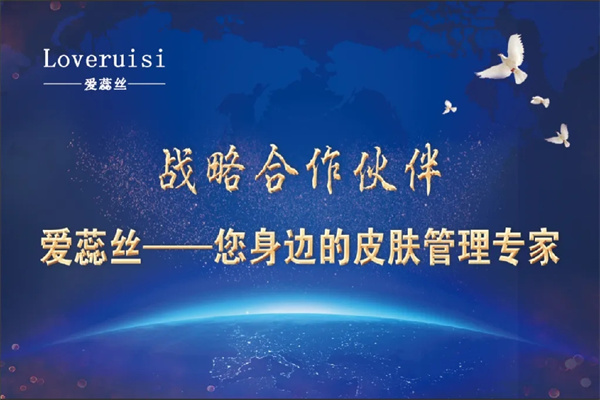 Loveruisi
爱蕊丝

战略合作伙伴

爱蕊丝——您身边的皮肤管理专家